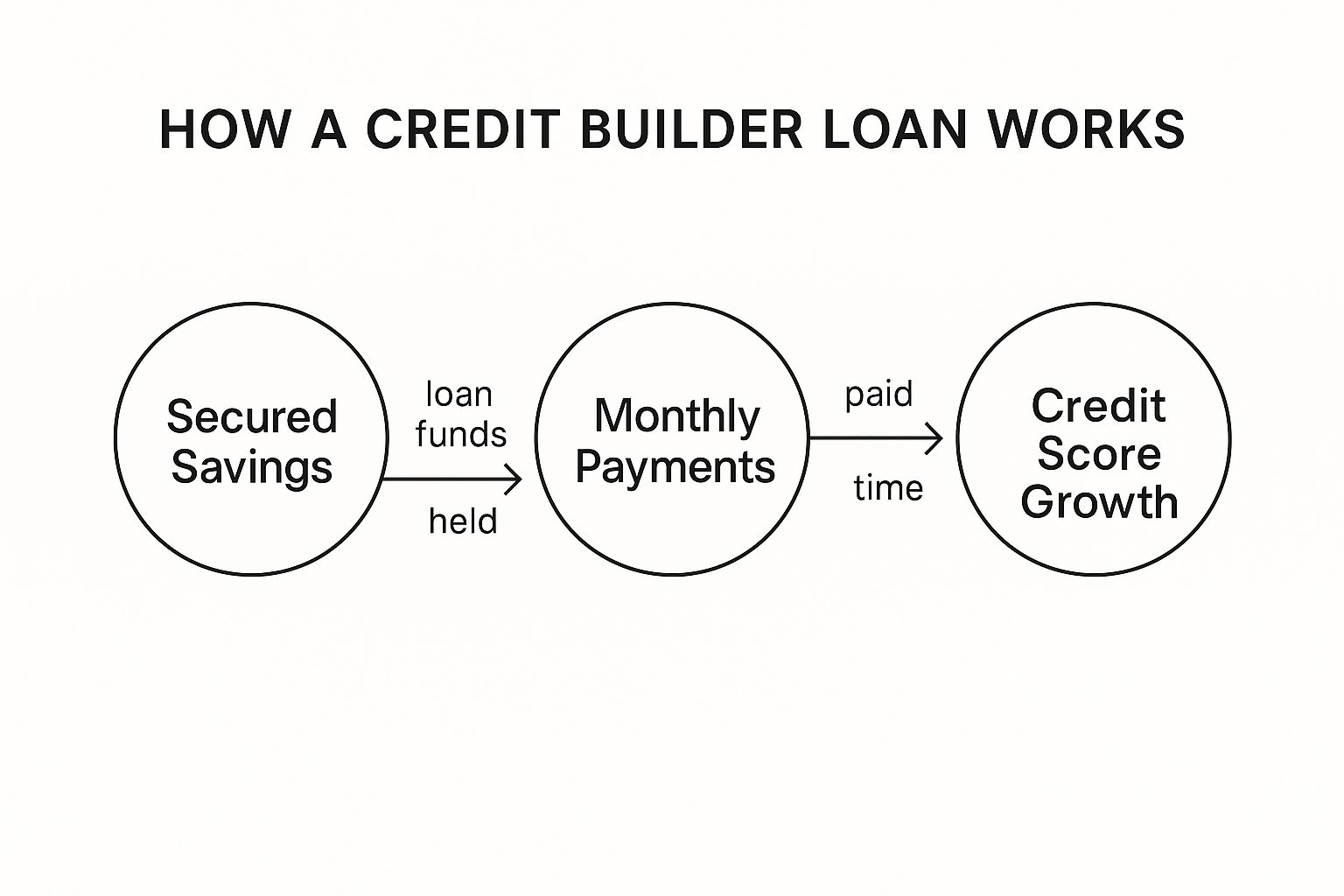 HOW A CREDIT BUILDER LOAN WORKS

Secured Savings

loan funds

held

Monthly Payments

paid

time

Credit Score Growth